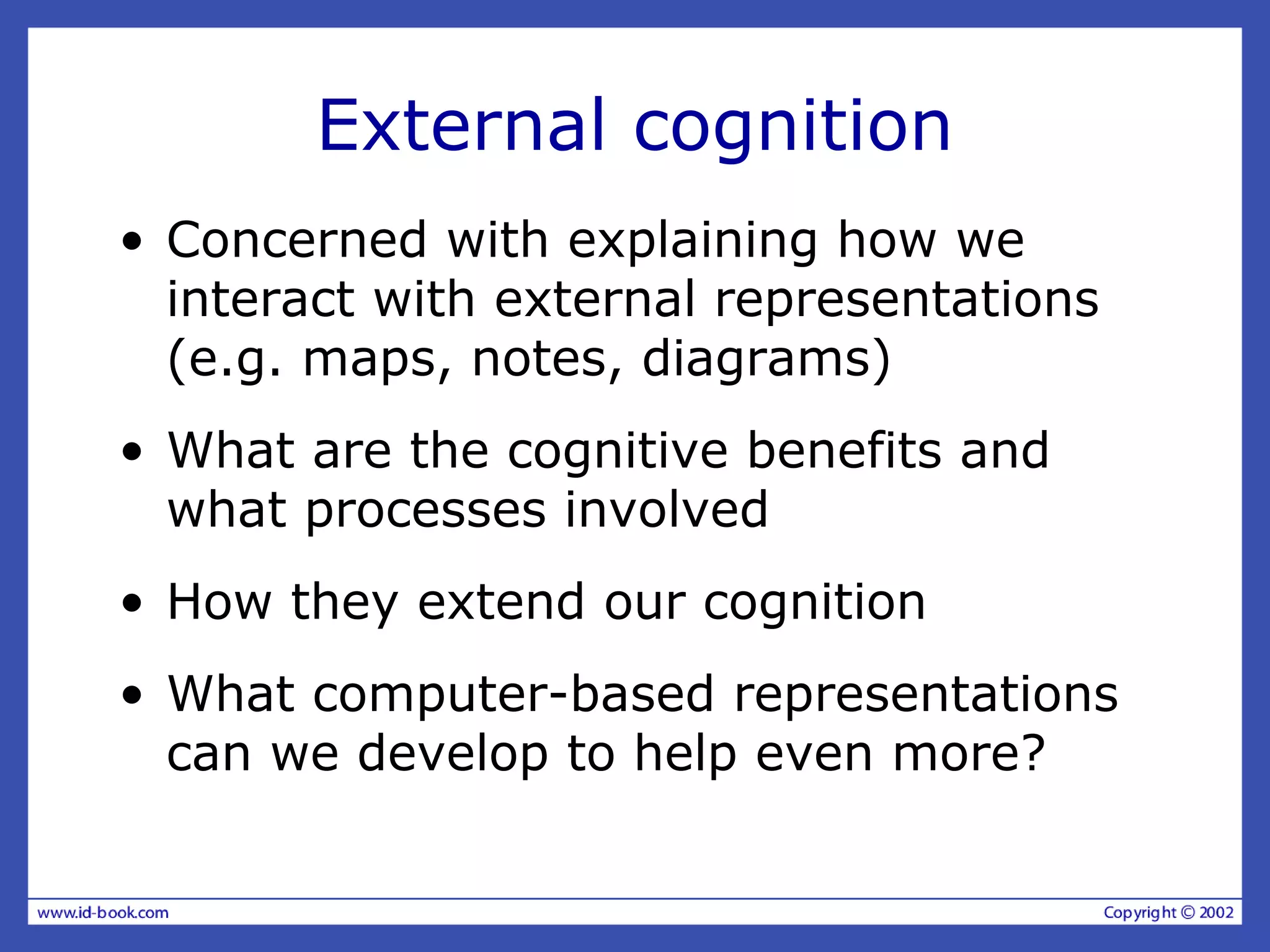 External cognition

• Concerned with explaining how we interact with external representations (e.g. maps, notes, diagrams)

• What are the cognitive benefits and what processes involved

• How they extend our cognition

• What computer-based representations can we develop to help even more?

www.id-book.com

Copyright © 2002